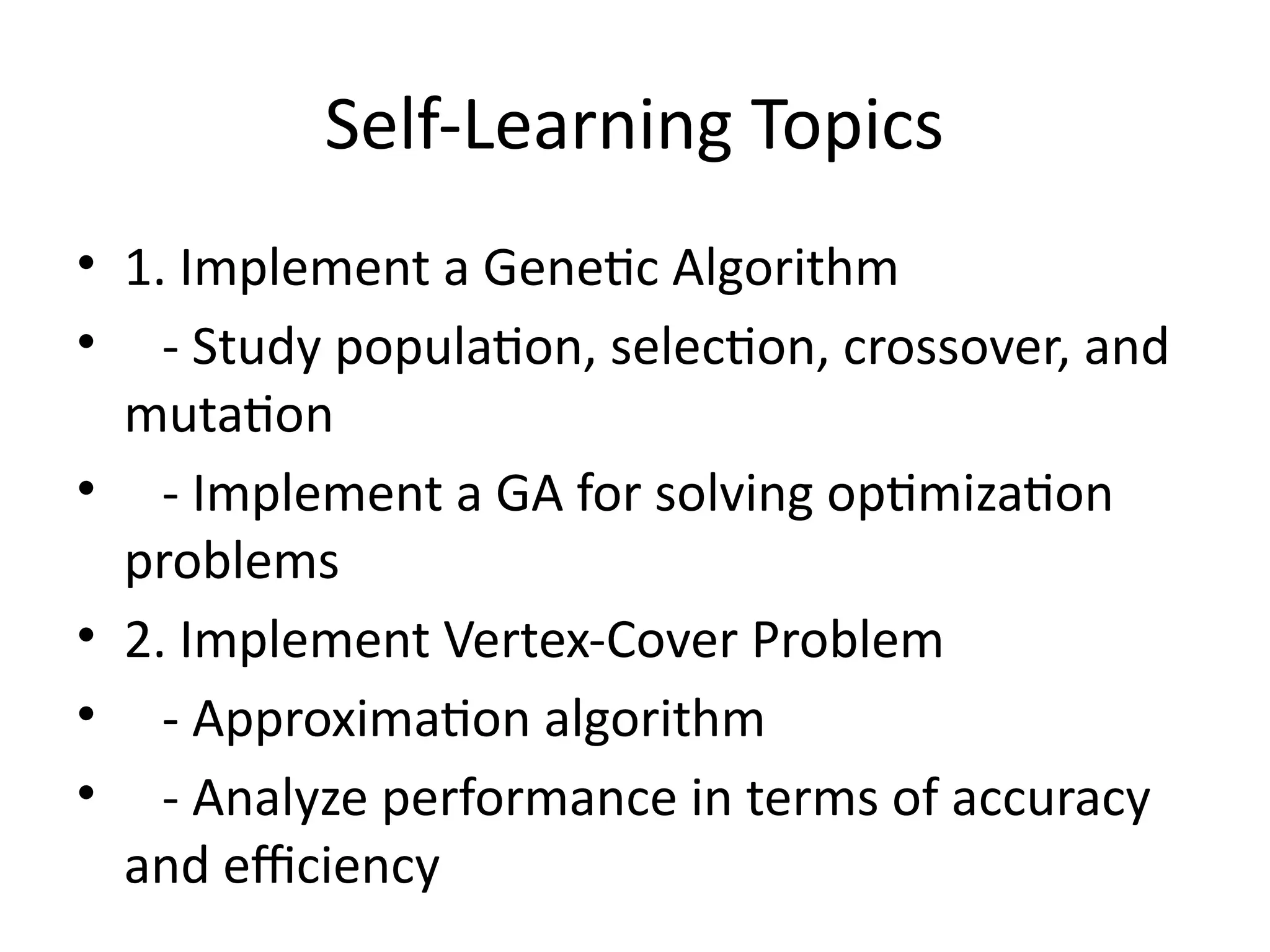 Self-Learning Topics

• 1. Implement a Genetic Algorithm
• - Study population, selection, crossover, and mutation
• - Implement a GA for solving optimization problems
• 2. Implement Vertex-Cover Problem
• - Approximation algorithm
• - Analyze performance in terms of accuracy and efficiency